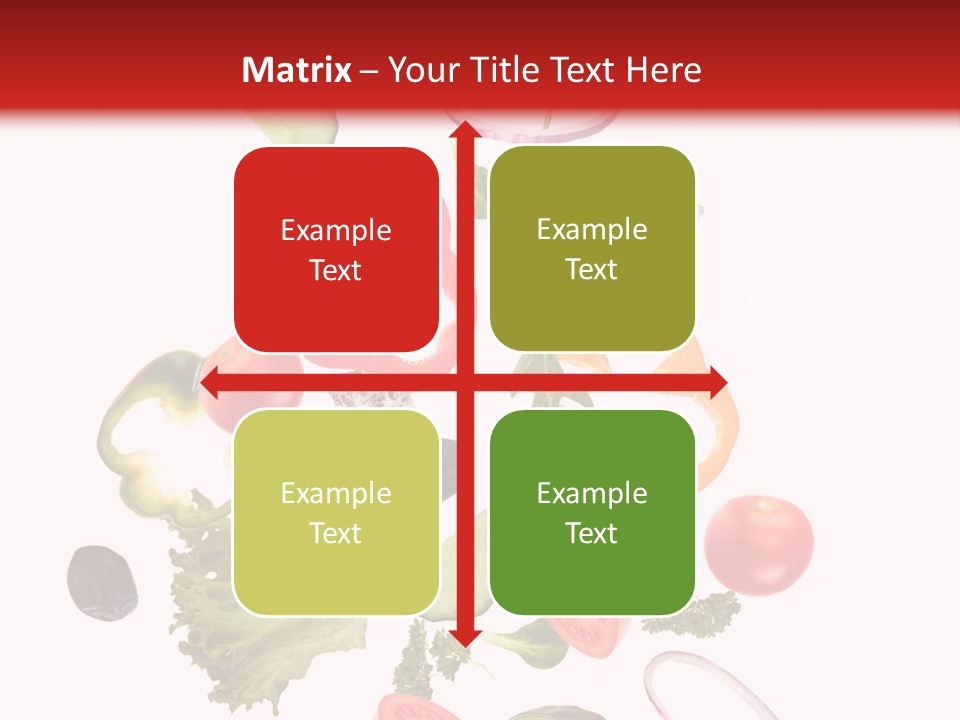 Matrix – Your Title Text Here

Example Text

Example Text

Example Text

Example Text